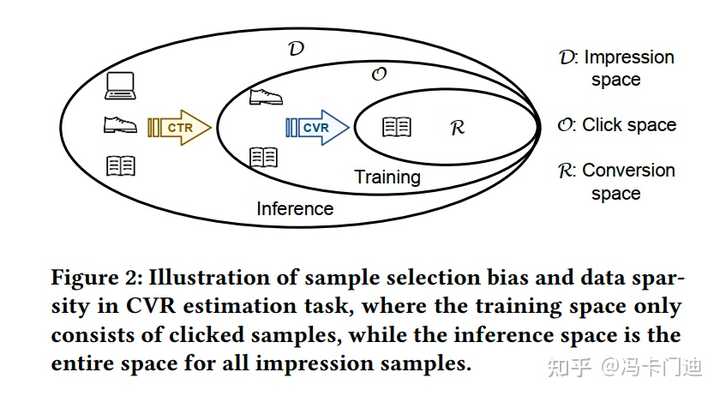 $\mathcal{D}$

$\mathcal{O}$

CTR

CVR

$\mathcal{R}$

Training

Inference

$\mathcal{D}$: Impression space

$\mathcal{O}$: Click space

$\mathcal{R}$: Conversion space

Figure 2: Illustration of sample selection bias and data sparsity in CVR estimation task, where the training space only consists of clicked samples, while the inference space is the entire space for all impression samples.

知乎 @冯卡门迪